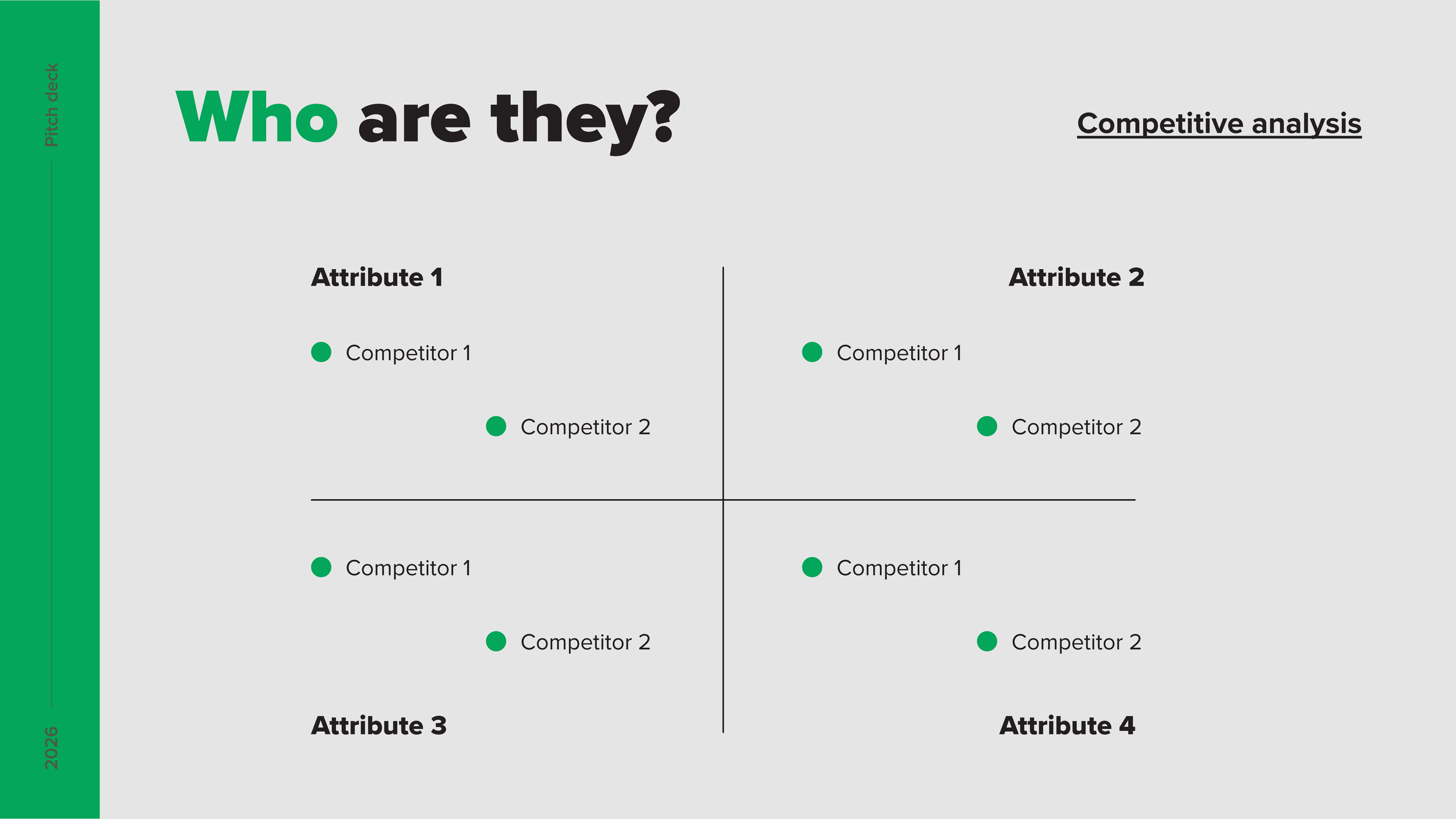 Pitch deck

2026

Who are they?

Competitive analysis

Attribute 1

Competitor 1

Competitor 2

Attribute 2

Competitor 1

Competitor 2

Competitor 1

Competitor 2

Attribute 3

Competitor 1

Competitor 2

Attribute 4